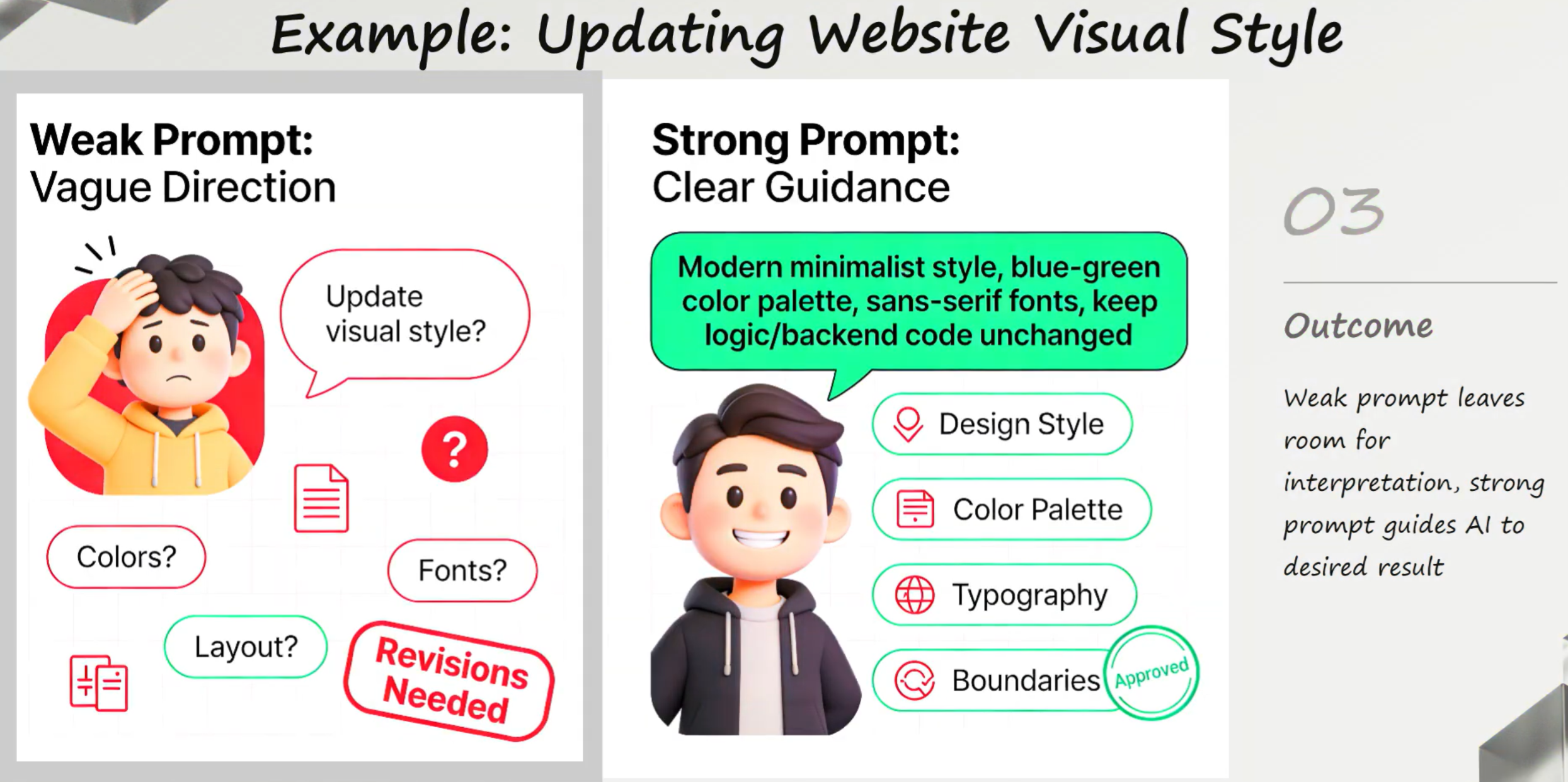 Example: Updating Website Visual Style

Weak Prompt:
Vague Direction

Update visual style?

?

Colors?

Fonts?

Layout?

Revisions Needed

Strong Prompt:
Clear Guidance

Modern minimalist style, blue-green color palette, sans-serif fonts, keep logic/backend code unchanged

Design Style

Color Palette

Typography

Boundaries

Approved

03

Outcome

Weak prompt leaves room for interpretation, strong prompt guides AI to desired result